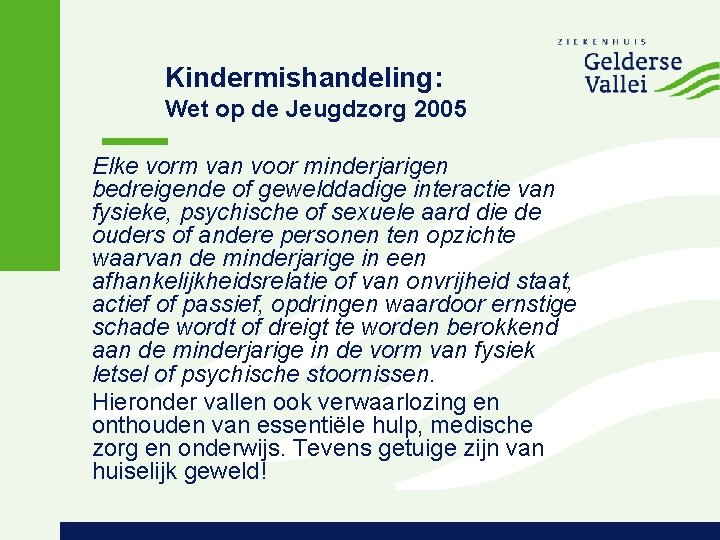 ZIEKENHUIS
Gelderse
Vallei

Kindermishandeling:
Wet op de Jeugdzorg 2005

Elke vorm van voor minderjarigen bedreigende of gewelddadige interactie van fysieke, psychische of sexuele aard die de ouders of andere personen ten opzichte waarvan de minderjarige in een afhankelijkheidsrelatie of van onvrijheid staat, actief of passief, opdringen waardoor ernstige schade wordt of dreigt te worden berokkend aan de minderjarige in de vorm van fysiek letsel of psychische stoornissen.

Hieronder vallen ook verwaarlozing en onthouden van essentiële hulp, medische zorg en onderwijs. Tevens getuige zijn van huiselijk geweld!